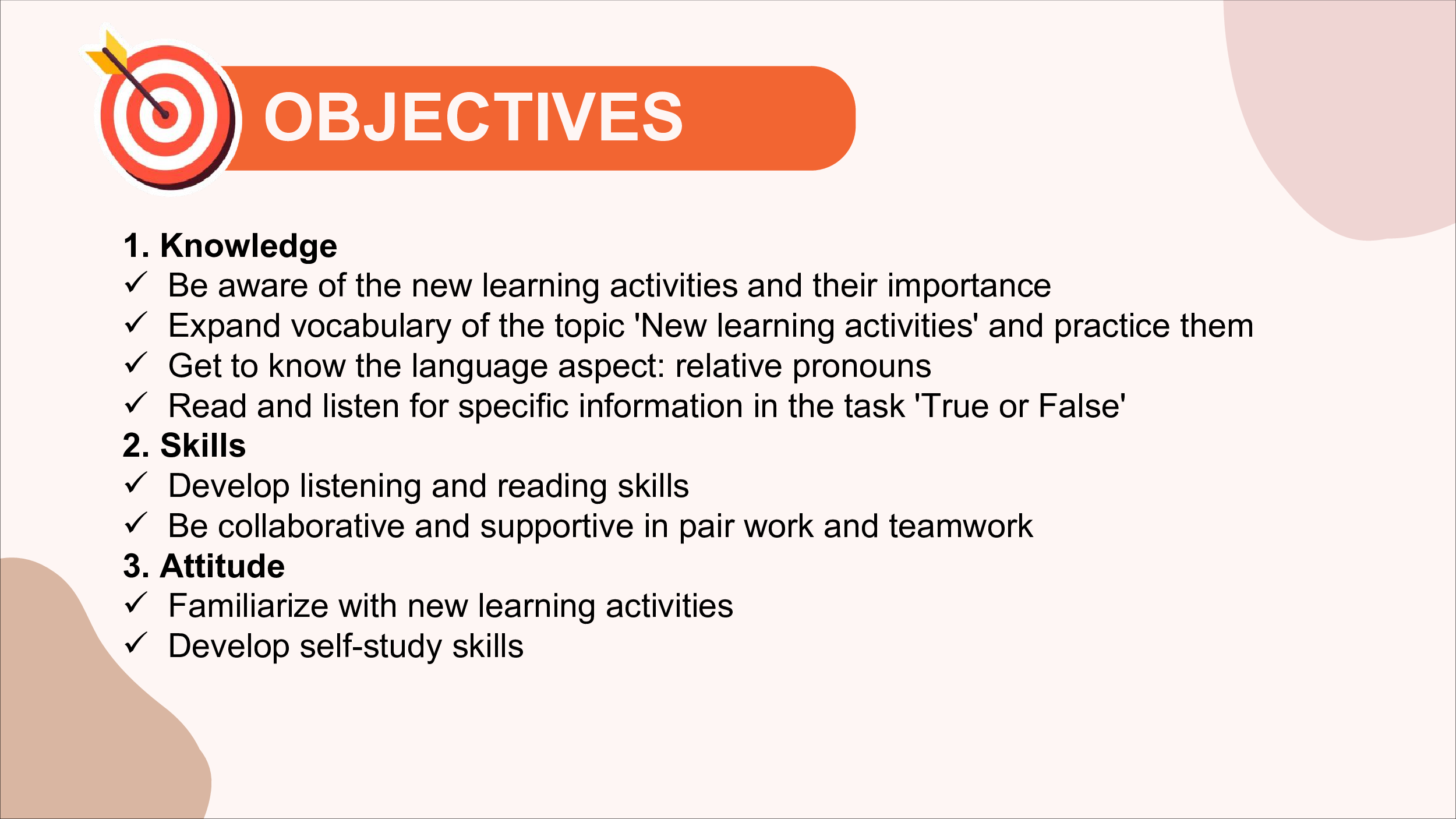 OBJECTIVES

1. Knowledge
✓ Be aware of the new learning activities and their importance
✓ Expand vocabulary of the topic 'New learning activities' and practice them
✓ Get to know the language aspect: relative pronouns
✓ Read and listen for specific information in the task 'True or False'
2. Skills
✓ Develop listening and reading skills
✓ Be collaborative and supportive in pair work and teamwork
3. Attitude
✓ Familiarize with new learning activities
✓ Develop self-study skills